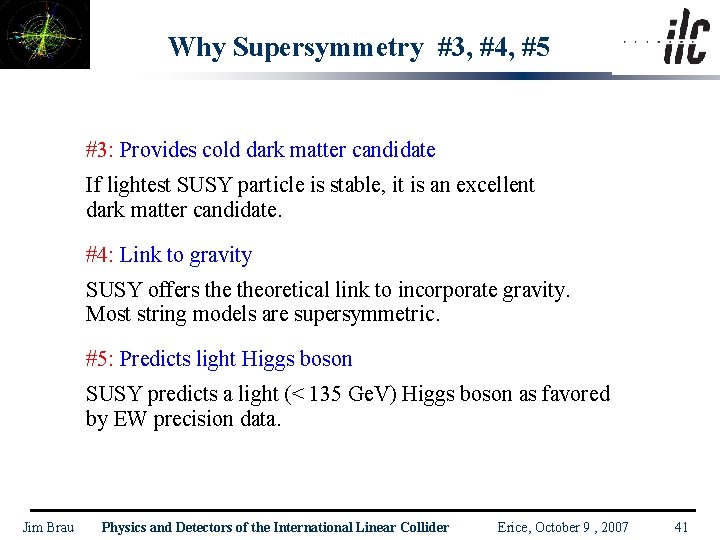 Why Supersymmetry #3, #4, #5

ilc

#3: Provides cold dark matter candidate

If lightest SUSY particle is stable, it is an excellent dark matter candidate.

#4: Link to gravity

SUSY offers the theoretical link to incorporate gravity. Most string models are supersymmetric.

#5: Predicts light Higgs boson

SUSY predicts a light (< 135 GeV) Higgs boson as favored by EW precision data.

Jim Brau Physics and Detectors of the International Linear Collider Erice, October 9 , 2007 41